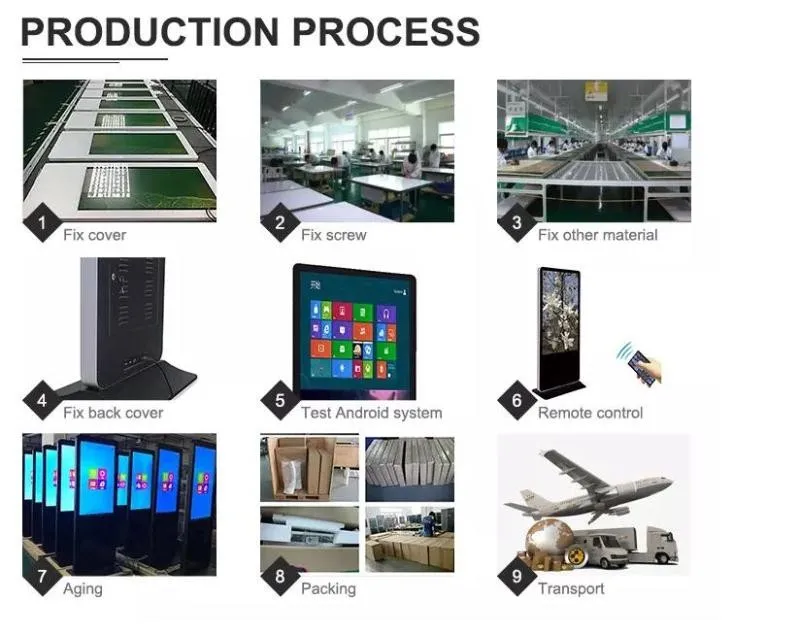 PRODUCTION PROCESS

1 Fix cover

2 Fix screw

3 Fix other material

4 Fix back cover

5 Test Android system

6 Remote control

7 Aging

8 Packing

9 Transport